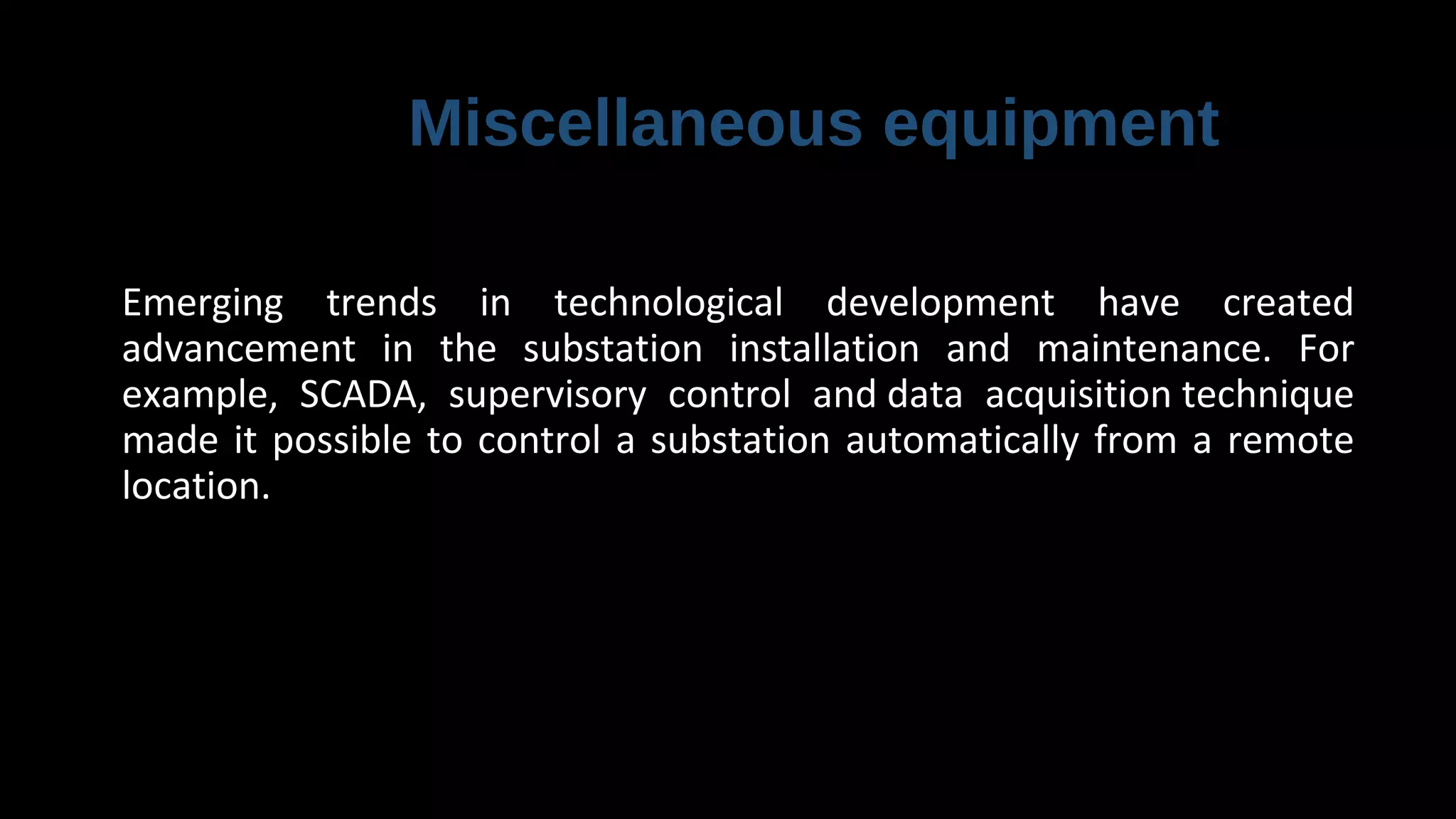 Miscellaneous equipment

Emerging trends in technological development have created advancement in the substation installation and maintenance. For example, SCADA, supervisory control and data acquisition technique made it possible to control a substation automatically from a remote location.